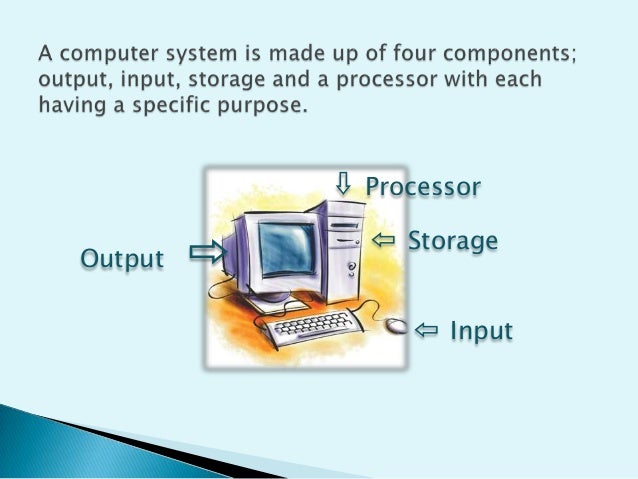 A computer system is made up of four components; output, input, storage and a processor with each having a specific purpose.

Processor

Storage

Output

Input